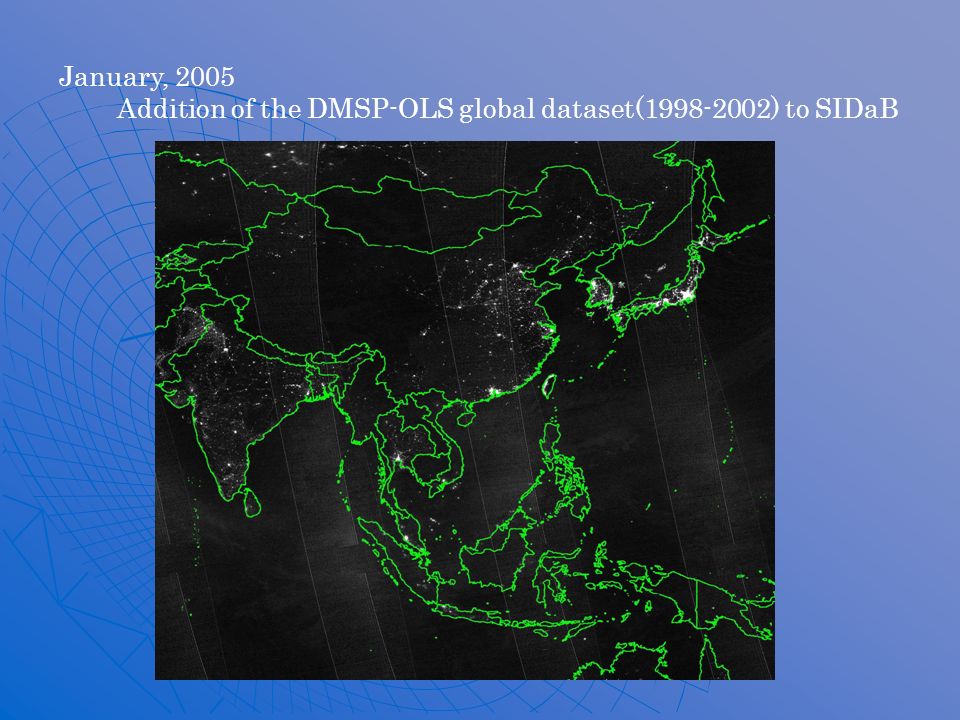 January, 2005
Addition of the DMSP-OLS global dataset(1998-2002) to SIDaB